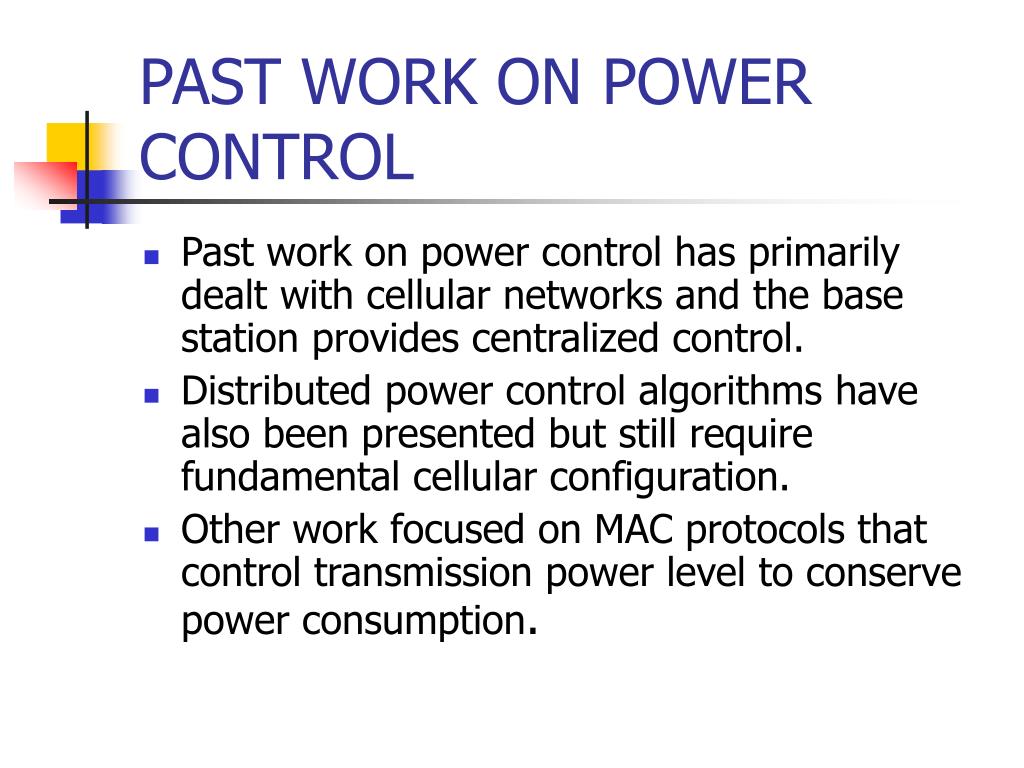 PAST WORK ON POWER CONTROL

- Past work on power control has primarily dealt with cellular networks and the base station provides centralized control.
- Distributed power control algorithms have also been presented but still require fundamental cellular configuration.
- Other work focused on MAC protocols that control transmission power level to conserve power consumption.